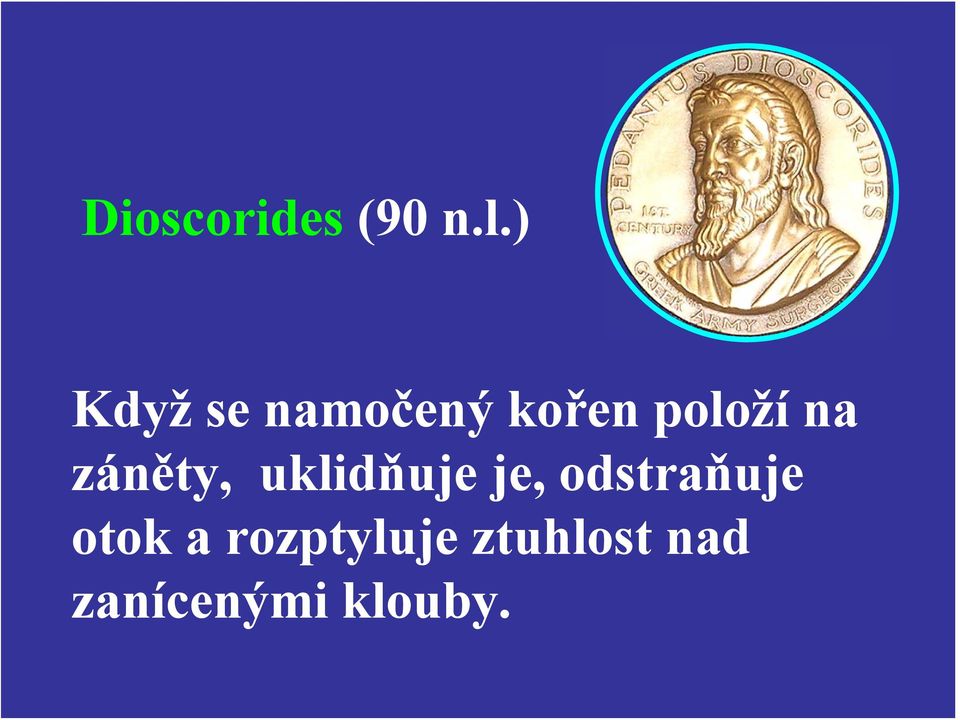 Dioscorides (90 n.l.)

PEDANIUS DIOSCORIDES
1ST. CENTURY
GREEK ARMY SURGEON

Když se namočený kořen položí na záněty, uklidňuje je, odstraňuje otok a rozptyluje ztuhlost nad zanícenými klouby.